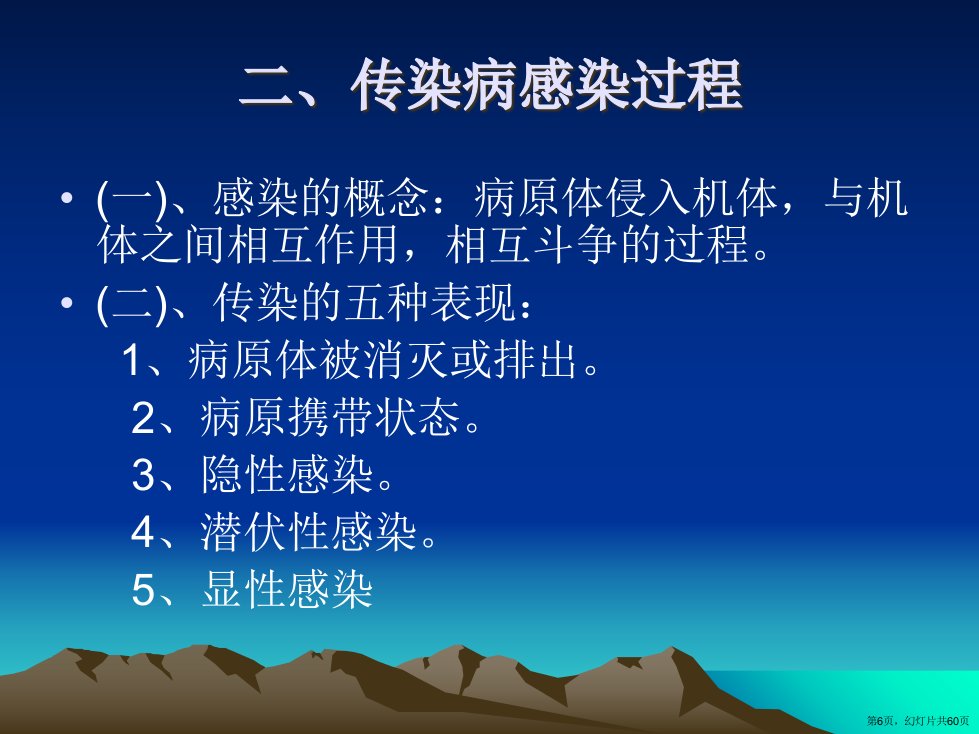 二、传染病感染过程

• (一)、感染的概念：病原体侵入机体，与机体之间相互作用，相互斗争的过程。
• (二)、传染的五种表现：
1、病原体被消灭或排出。
2、病原携带状态。
3、隐性感染。
4、潜伏性感染。
5、显性感染

第6页，幻灯片共60页